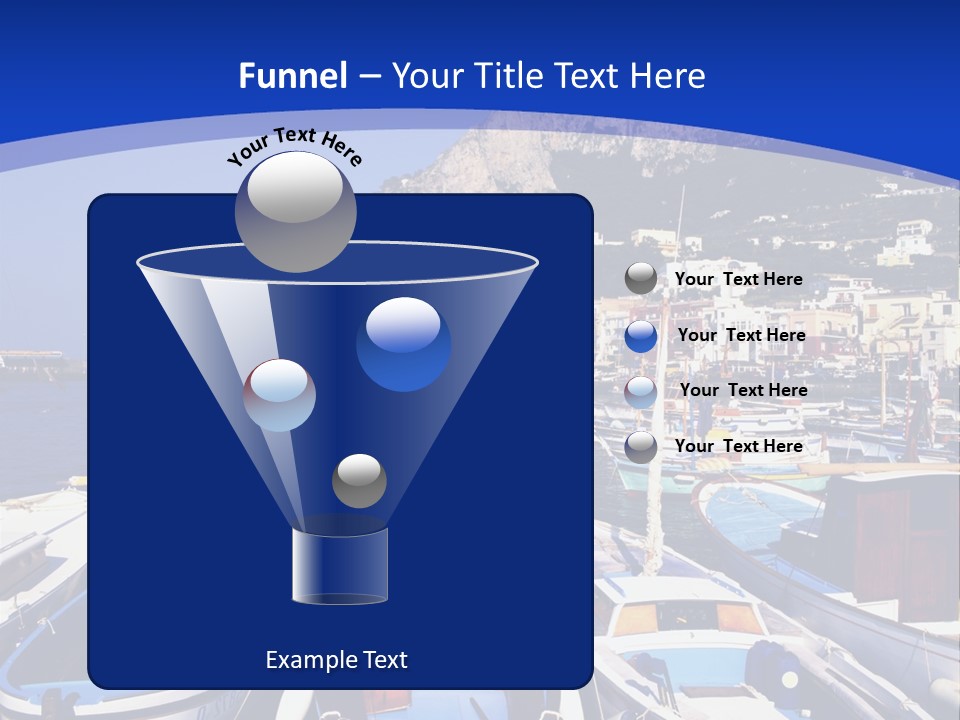 Funnel – Your Title Text Here

Your Text Here

Example Text

Your Text Here

Your Text Here

Your Text Here

Your Text Here